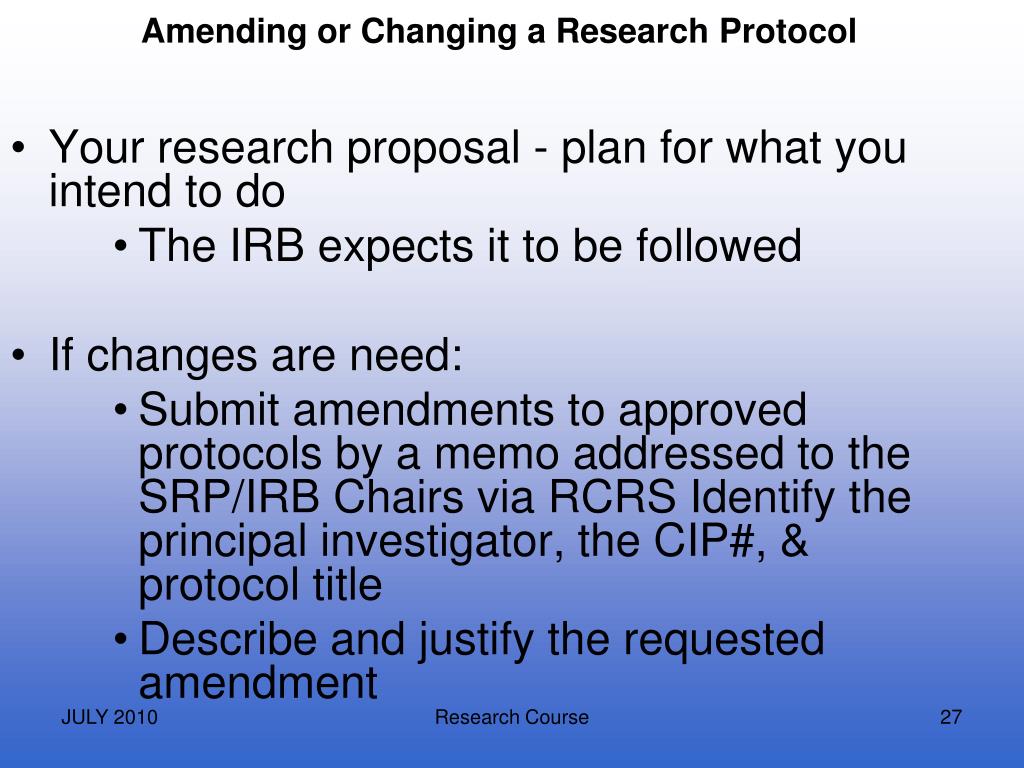 Amending or Changing a Research Protocol

• Your research proposal - plan for what you intend to do
• The IRB expects it to be followed

• If changes are need:
• Submit amendments to approved protocols by a memo addressed to the SRP/IRB Chairs via RCRS Identify the principal investigator, the CIP#, & protocol title
• Describe and justify the requested amendment

JULY 2010
Research Course
27